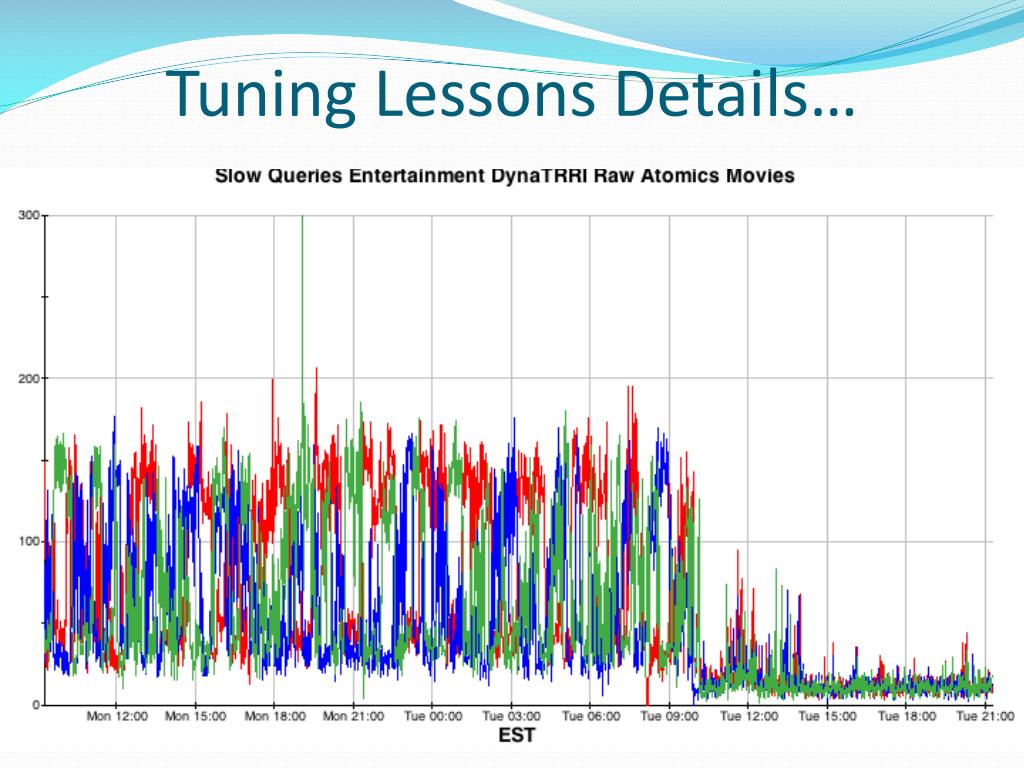 Tuning Lessons Details…

Slow Queries Entertainment DynaTRRI Raw Atomics Movies

300
200
100
0

Mon 12:00 Mon 15:00 Mon 18:00 Mon 21:00 Tue 00:00 Tue 03:00 Tue 06:00 Tue 09:00 Tue 12:00 Tue 15:00 Tue 18:00 Tue 21:00

EST